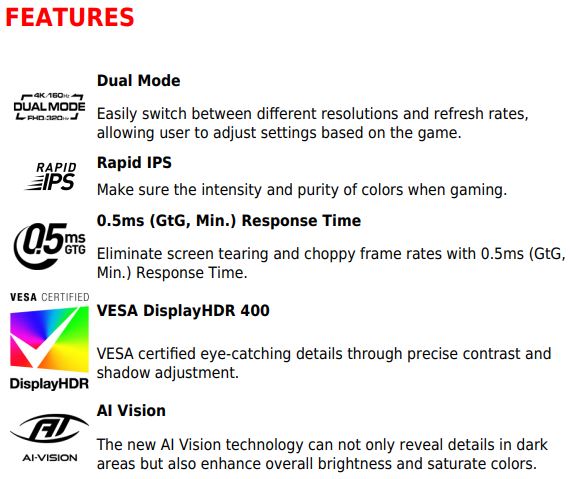 FEATURES

4K/160Hz
DUAL MODE
FHD/320Hz

Dual Mode

Easily switch between different resolutions and refresh rates, allowing user to adjust settings based on the game.

RAPID
IPS

Rapid IPS

Make sure the intensity and purity of colors when gaming.

0.5ms
GTG

0.5ms (GtG, Min.) Response Time

Eliminate screen tearing and choppy frame rates with 0.5ms (GtG, Min.) Response Time.

VESA CERTIFIED
DisplayHDR

VESA DisplayHDR 400

VESA certified eye-catching details through precise contrast and shadow adjustment.

AI
AI-VISION

AI Vision

The new AI Vision technology can not only reveal details in dark areas but also enhance overall brightness and saturate colors.